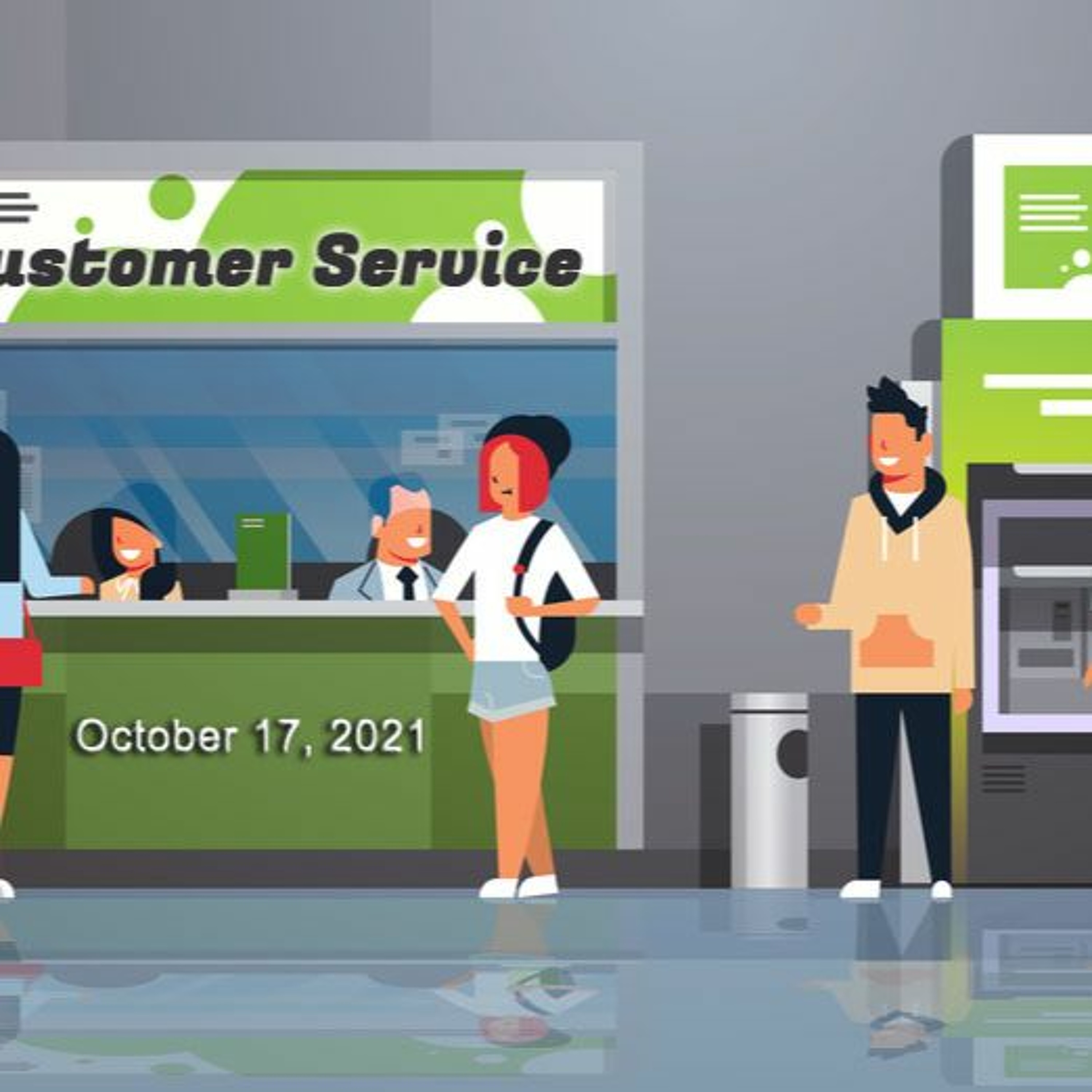 ustomer Service

October 17, 2021